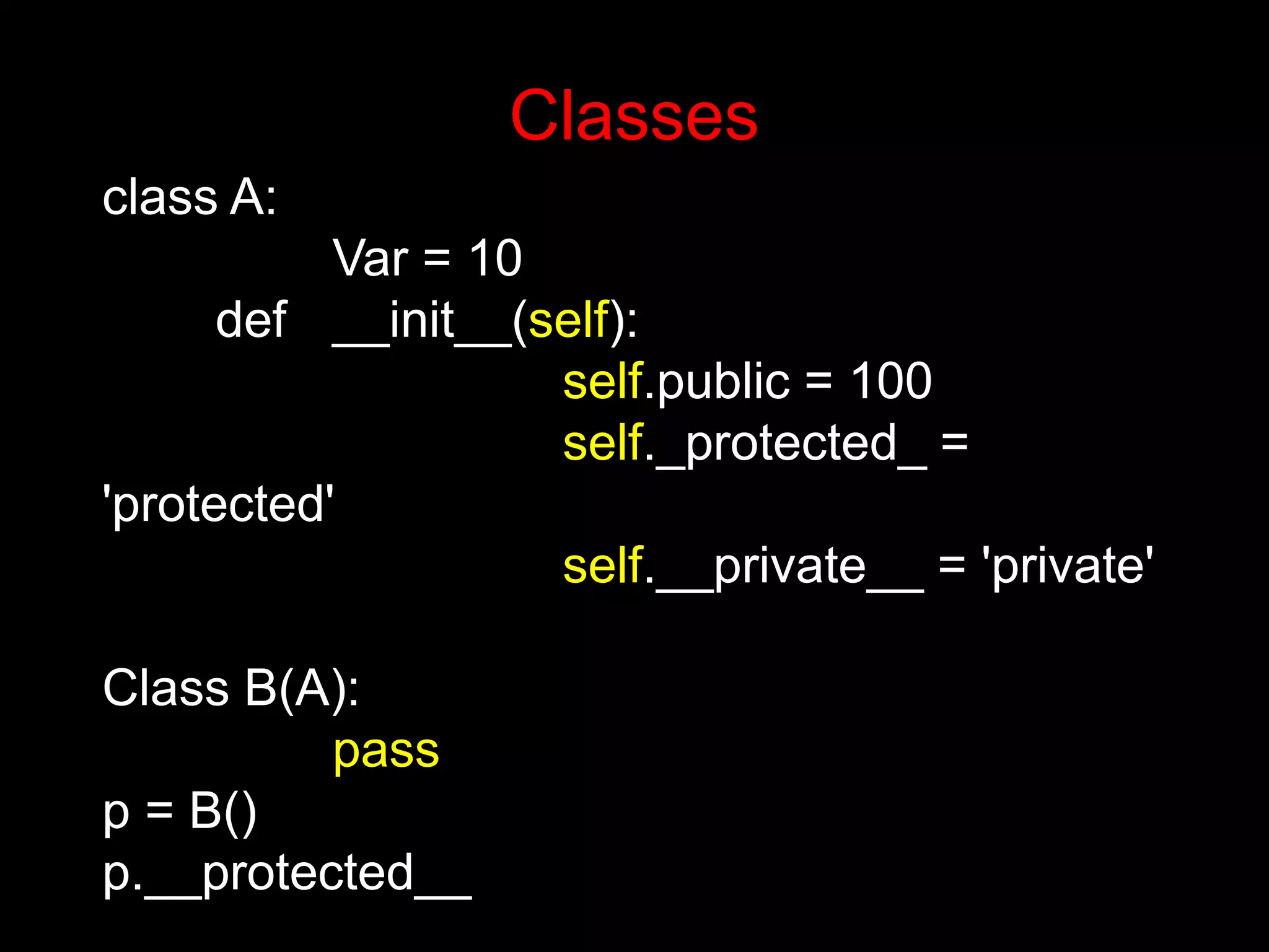 Classes

class A:
Var = 10
def __init__(self):
self.public = 100
self._protected_ = 'protected'
self.__private__ = 'private'

Class B(A):
pass
p = B()
p.__protected__